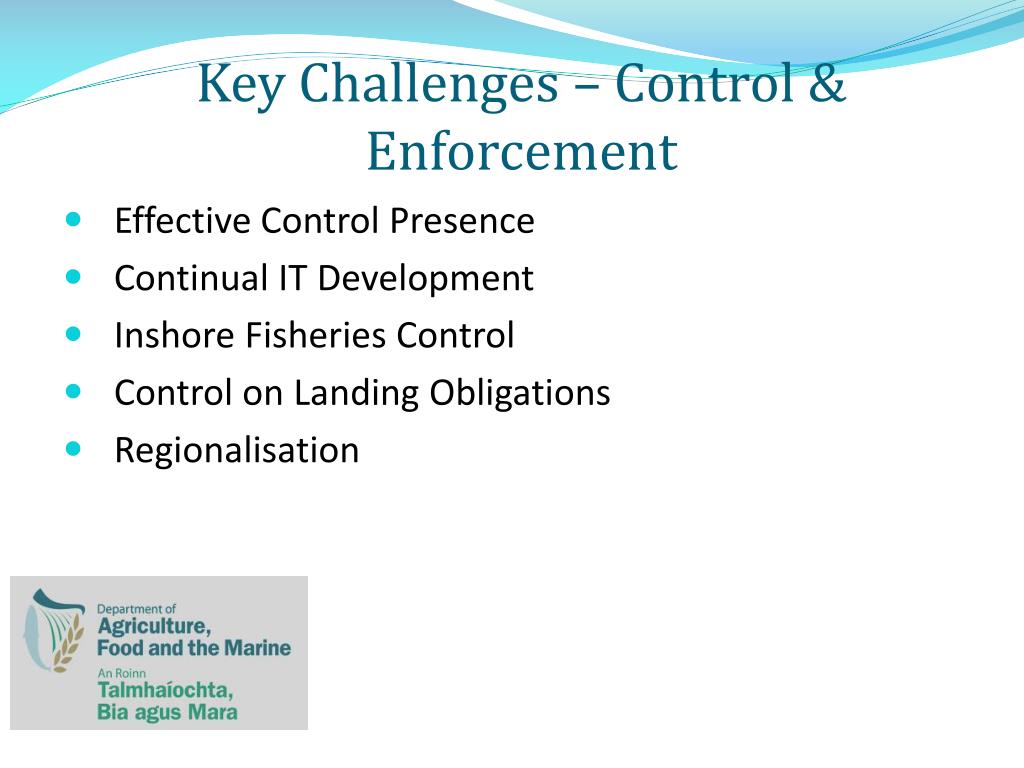 Key Challenges – Control & Enforcement

- Effective Control Presence
- Continual IT Development
- Inshore Fisheries Control
- Control on Landing Obligations
- Regionalisation

Department of
Agriculture,
Food and the Marine
An Roinn
Talmhaíochta,
Bia agus Mara